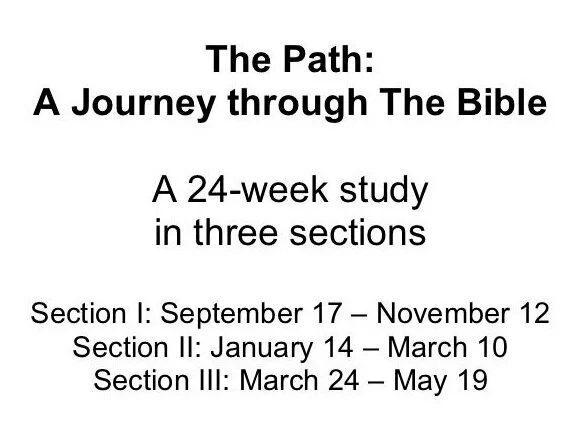 The Path:
A Journey through The Bible

A 24-week study
in three sections

Section I: September 17 – November 12
Section II: January 14 – March 10
Section III: March 24 – May 19